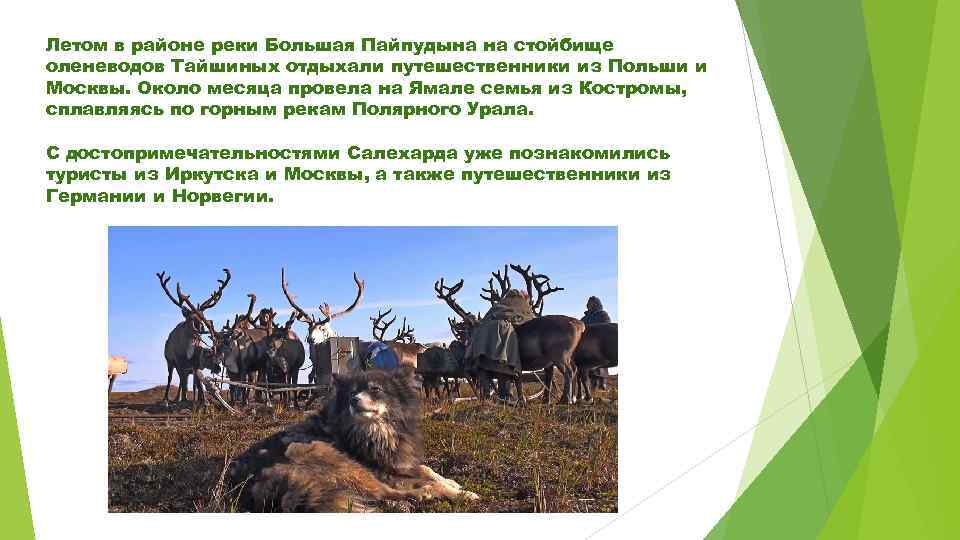 Летом в районе реки Большая Пайпудына на стойбище оленеводов Тайшиных отдыхали путешественники из Польши и Москвы. Около месяца провела на Ямале семья из Костромы, сплавляясь по горным рекам Полярного Урала.

С достопримечательностями Салехарда уже познакомились туристы из Иркутска и Москвы, а также путешественники из Германии и Норвегии.